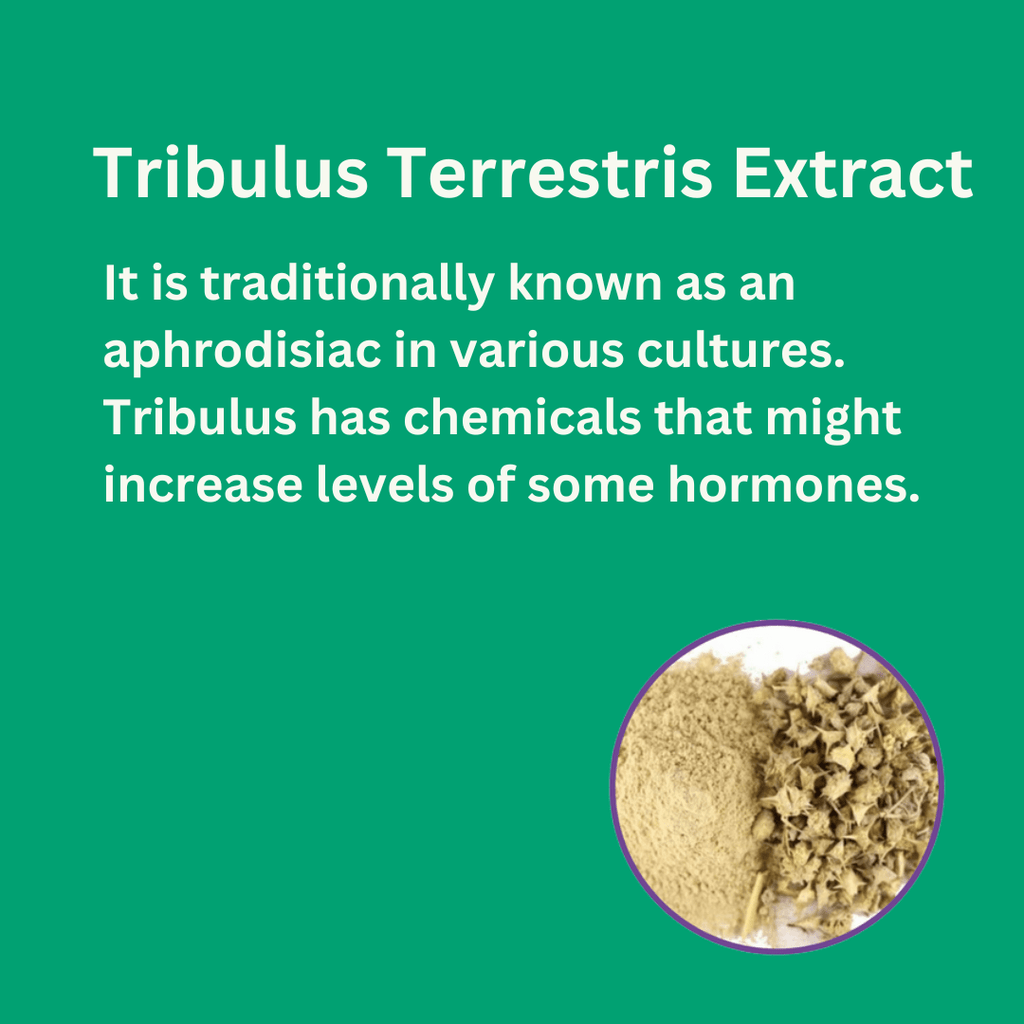 Tribulus Terrestris Extract

It is traditionally known as an aphrodisiac in various cultures. Tribulus has chemicals that might increase levels of some hormones.